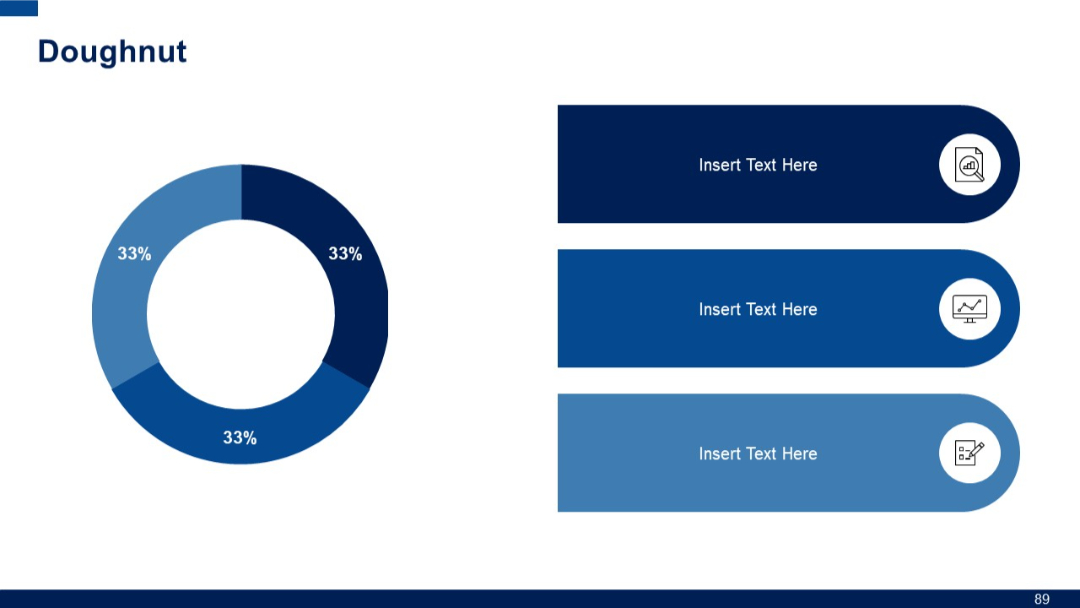 Doughnut

33%

33%

33%

Insert Text Here

Insert Text Here

Insert Text Here

89